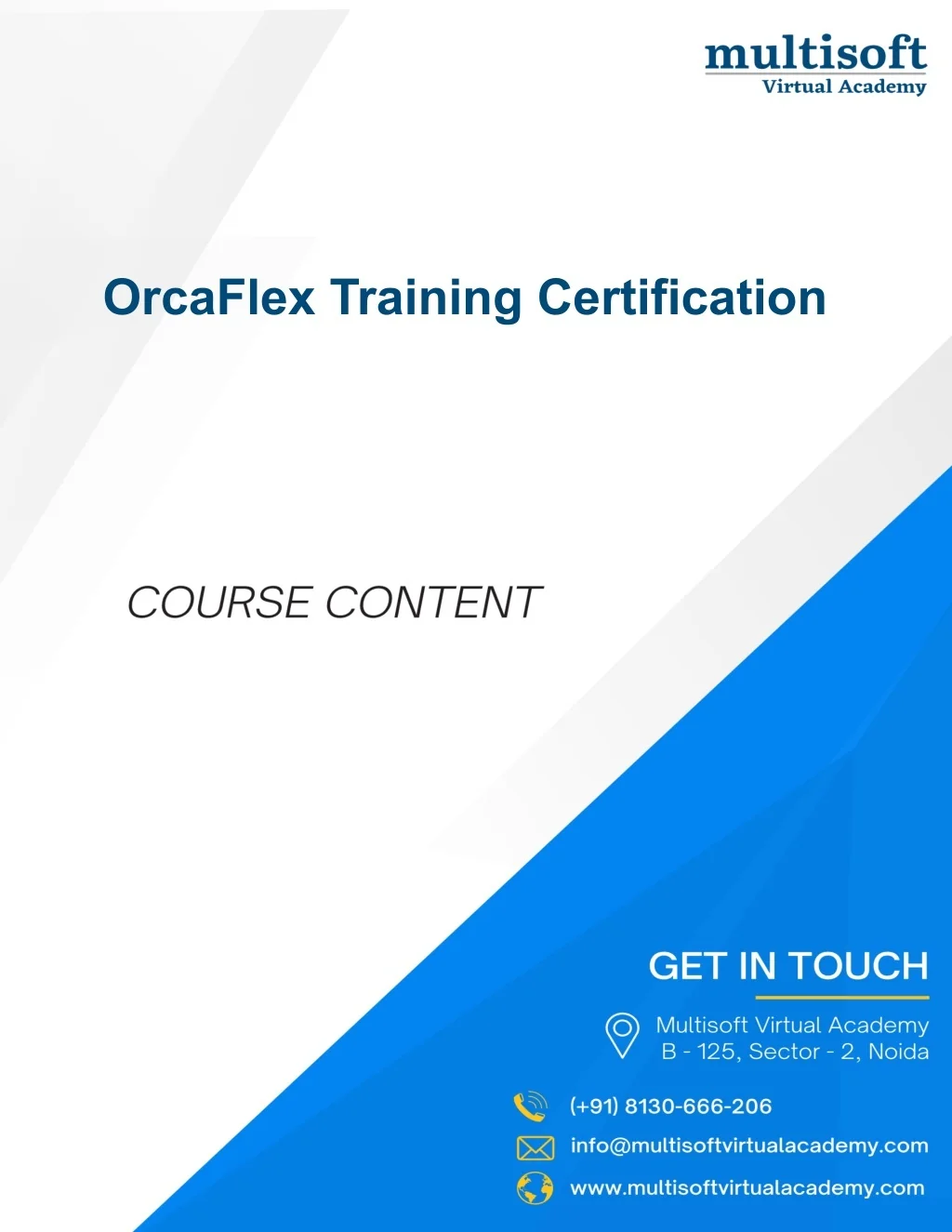 multisoft
Virtual Academy

OrcaFlex Training Certification

COURSE CONTENT

GET IN TOUCH

Multisoft Virtual Academy
B - 125, Sector - 2, Noida

(+91) 8130-666-206

info@multisoftvirtualacademy.com

www.multisoftvirtualacademy.com